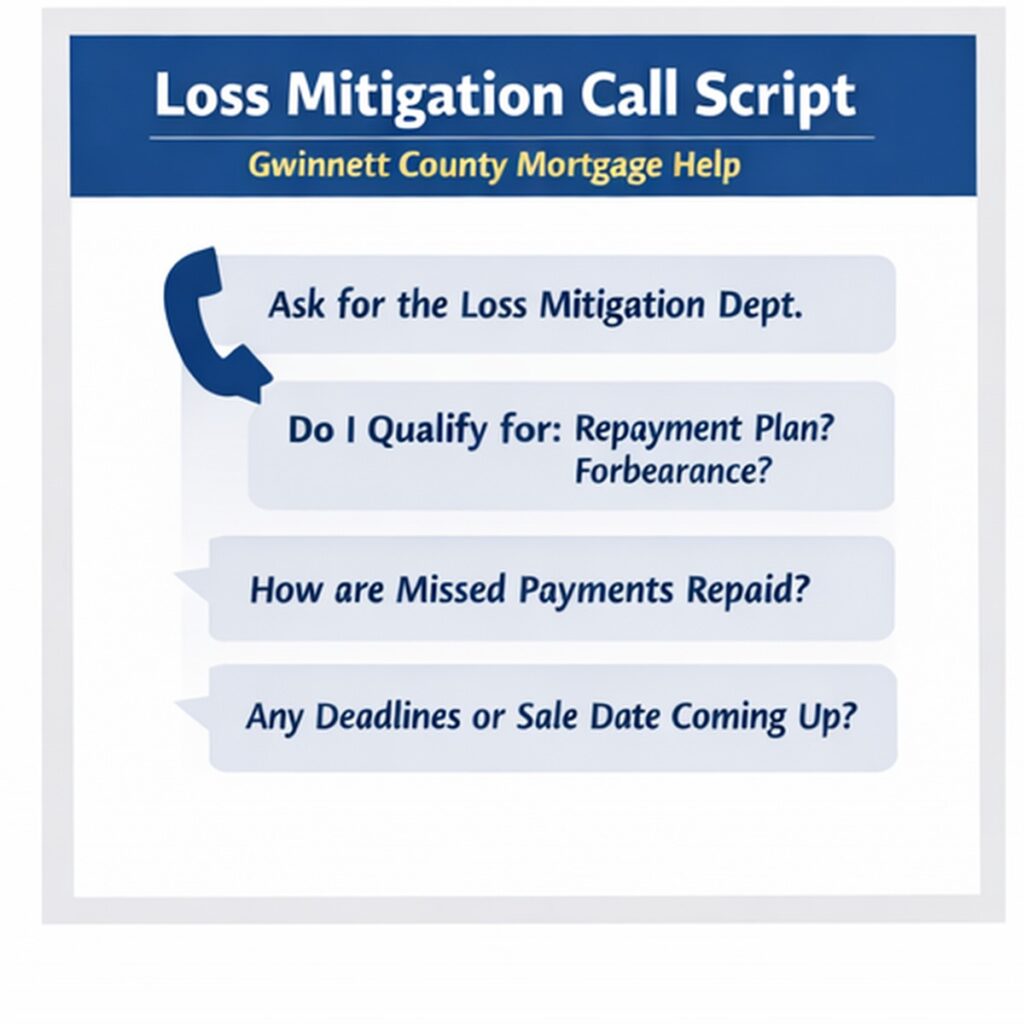 Loss Mitigation Call Script

Gwinnett County Mortgage Help

Ask for the Loss Mitigation Dept.

Do I Qualify for: Repayment Plan? Forbearance?

How are Missed Payments Repaid?

Any Deadlines or Sale Date Coming Up?